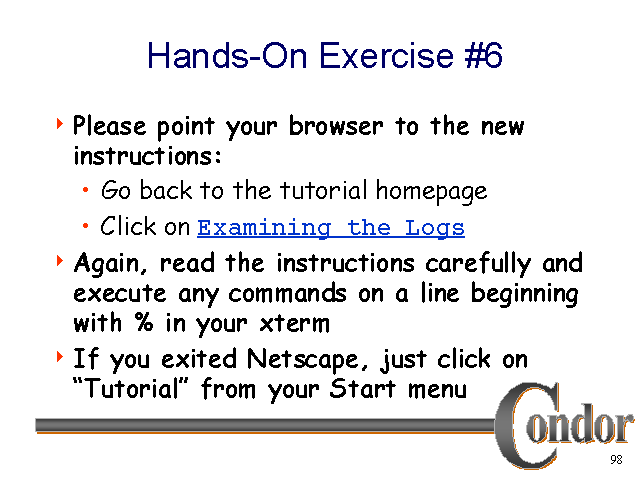 Hands-On Exercise #6

Please point your browser to the new instructions:

Go back to the tutorial homepage

Click on Examining the Logs

Again, read the instructions carefully and execute any commands on a line beginning with % in your xterm

If you exited Netscape, just click on “Tutorial” from your Start menu

Condor

98